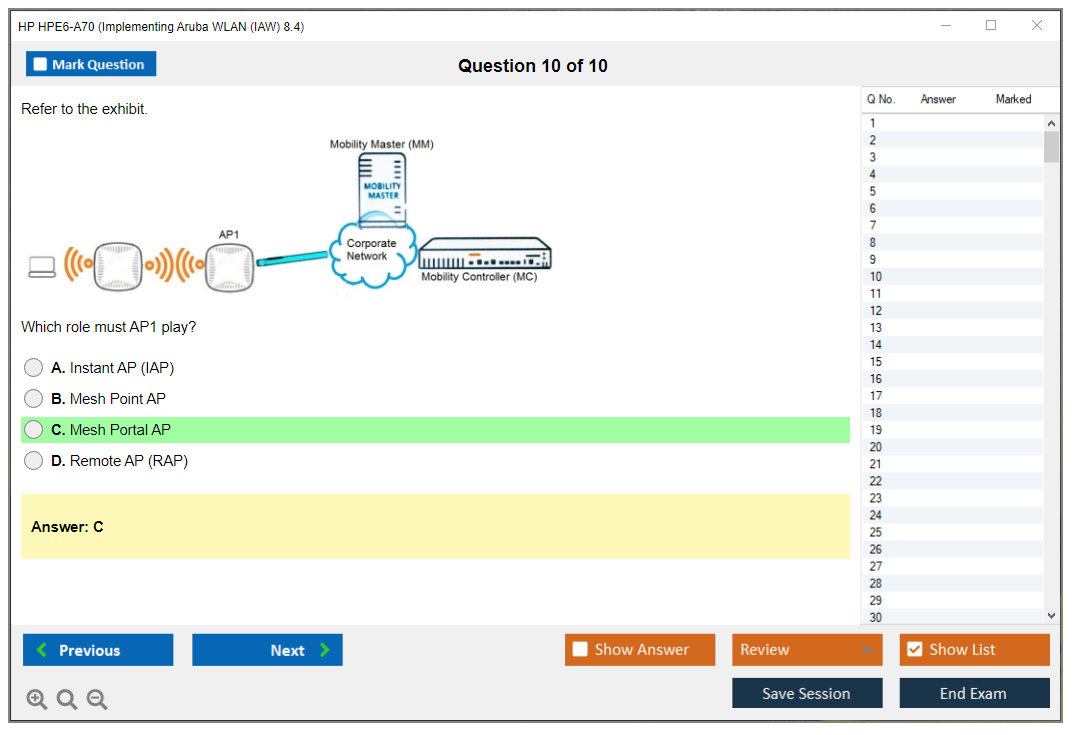 HP HPE6-A70 (Implementing Aruba WLAN (IAW) 8.4)

Mark Question

Question 10 of 10

Refer to the exhibit.

Mobility Master (MM)

MOBILITY MASTER

AP1

Corporate Network

Mobility Controller (MC)

Which role must AP1 play?

A. Instant AP (IAP)

B. Mesh Point AP

C. Mesh Portal AP

D. Remote AP (RAP)

Answer: C

| Q No. | Answer | Marked |
|---|---|---|
| 1 | | |
| 2 | | |
| 3 | | |
| 4 | | |
| 5 | | |
| 6 | | |
| 7 | | |
| 8 | | |
| 9 | | |
| 10 | | |
| 11 | | |
| 12 | | |
| 13 | | |
| 14 | | |
| 15 | | |
| 16 | | |
| 17 | | |
| 18 | | |
| 19 | | |
| 20 | | |
| 21 | | |
| 22 | | |
| 23 | | |
| 24 | | |
| 25 | | |
| 26 | | |
| 27 | | |
| 28 | | |
| 29 | | |
| 30 | | |

Previous

Next

Show Answer

Review

Show List

Save Session

End Exam